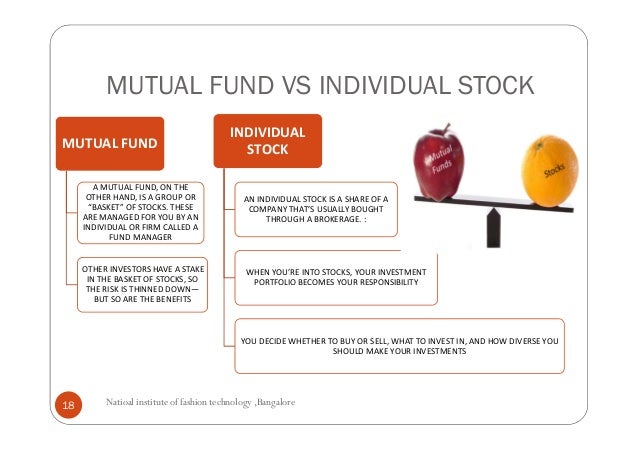 MUTUAL FUND VS INDIVIDUAL STOCK

MUTUAL FUND

A MUTUAL FUND, ON THE OTHER HAND, IS A GROUP OR "BASKET" OF STOCKS. THESE ARE MANAGED FOR YOU BY AN INDIVIDUAL OR FIRM CALLED A FUND MANAGER

OTHER INVESTORS HAVE A STAKE IN THE BASKET OF STOCKS, SO THE RISK IS THINNED DOWN— BUT SO ARE THE BENEFITS

INDIVIDUAL STOCK

AN INDIVIDUAL STOCK IS A SHARE OF A COMPANY THAT'S USUALLY BOUGHT THROUGH A BROKERAGE. :

WHEN YOU'RE INTO STOCKS, YOUR INVESTMENT PORTFOLIO BECOMES YOUR RESPONSIBILITY

YOU DECIDE WHETHER TO BUY OR SELL, WHAT TO INVEST IN, AND HOW DIVERSE YOU SHOULD MAKE YOUR INVESTMENTS

Mutual Funds

Stocks

18

Natioal institute of fashion technology ,Bangalore